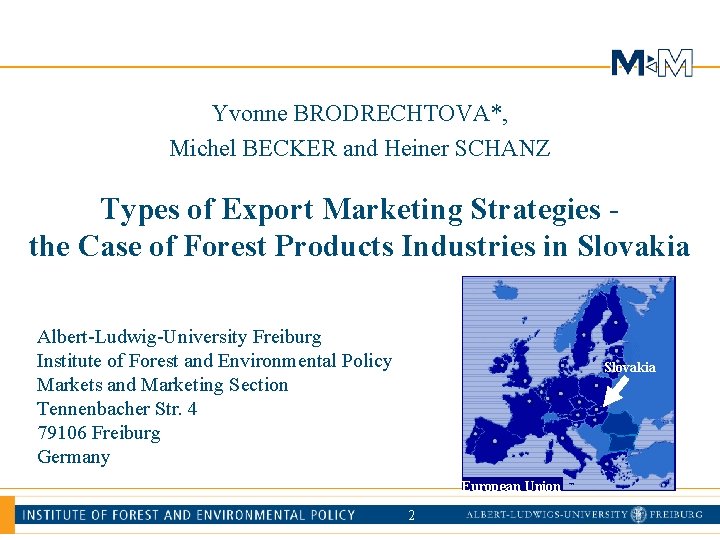 M&M

Yvonne BRODRECHTOVA*,
Michel BECKER and Heiner SCHANZ

Types of Export Marketing Strategies - the Case of Forest Products Industries in Slovakia

Albert-Ludwig-University Freiburg
Institute of Forest and Environmental Policy
Markets and Marketing Section
Tennenbacher Str. 4
79106 Freiburg
Germany

Slovakia

European Union

INSTITUTE OF FOREST AND ENVIRONMENTAL POLICY 2 ALBERT-LUDWIGS-UNIVERSITY FREIBURG